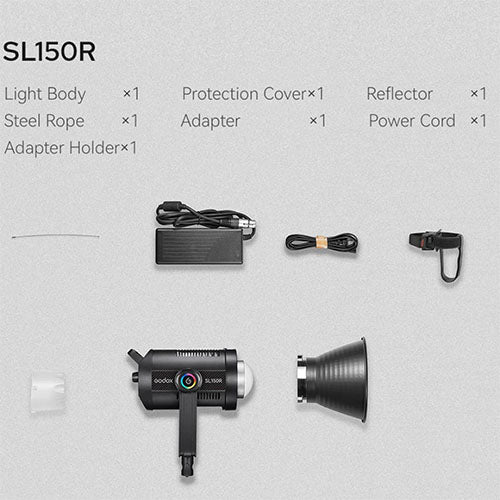 SL150R

Light Body ×1
Steel Rope ×1
Adapter Holder×1

Protection Cover×1
Adapter ×1

Reflector ×1
Power Cord ×1

godox

SL150R